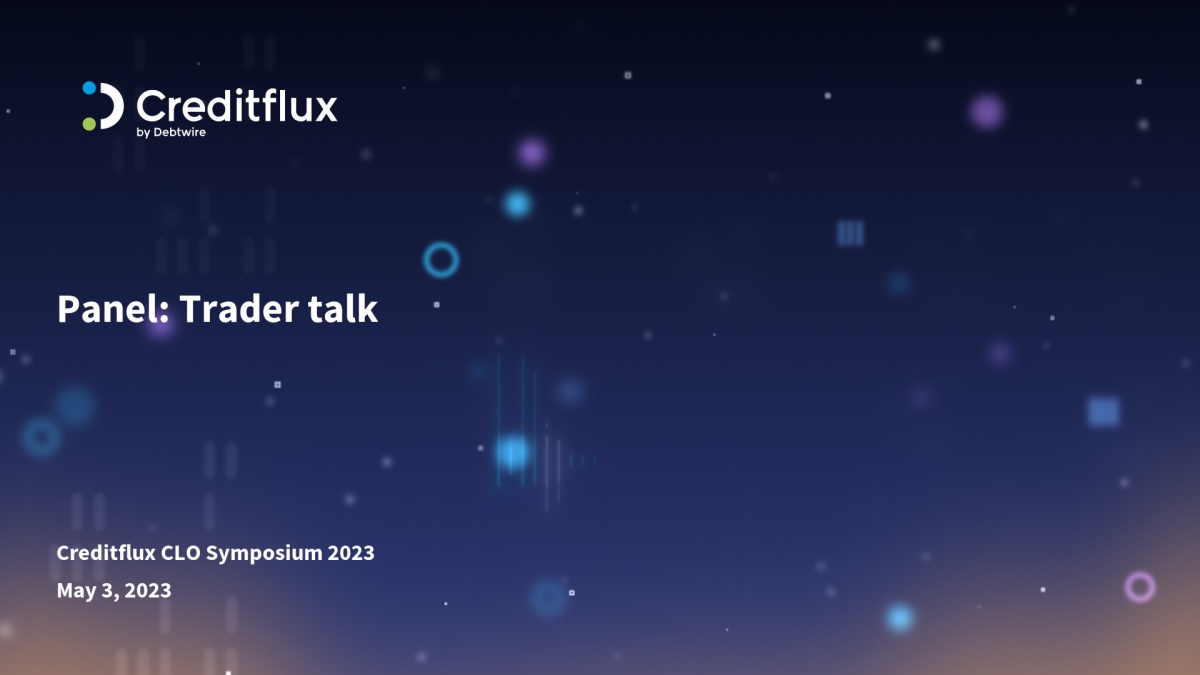 Creditflux
by Debtwire

Panel: Trader talk

Creditflux CLO Symposium 2023
May 3, 2023